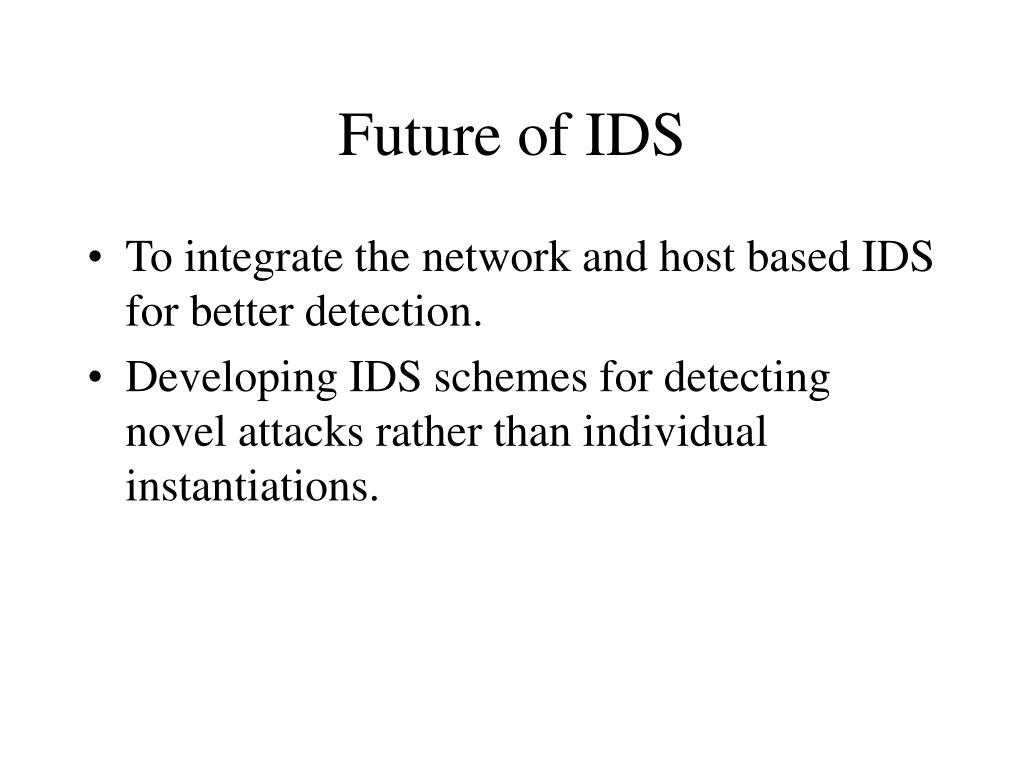 Future of IDS

• To integrate the network and host based IDS for better detection.

• Developing IDS schemes for detecting novel attacks rather than individual instantiations.